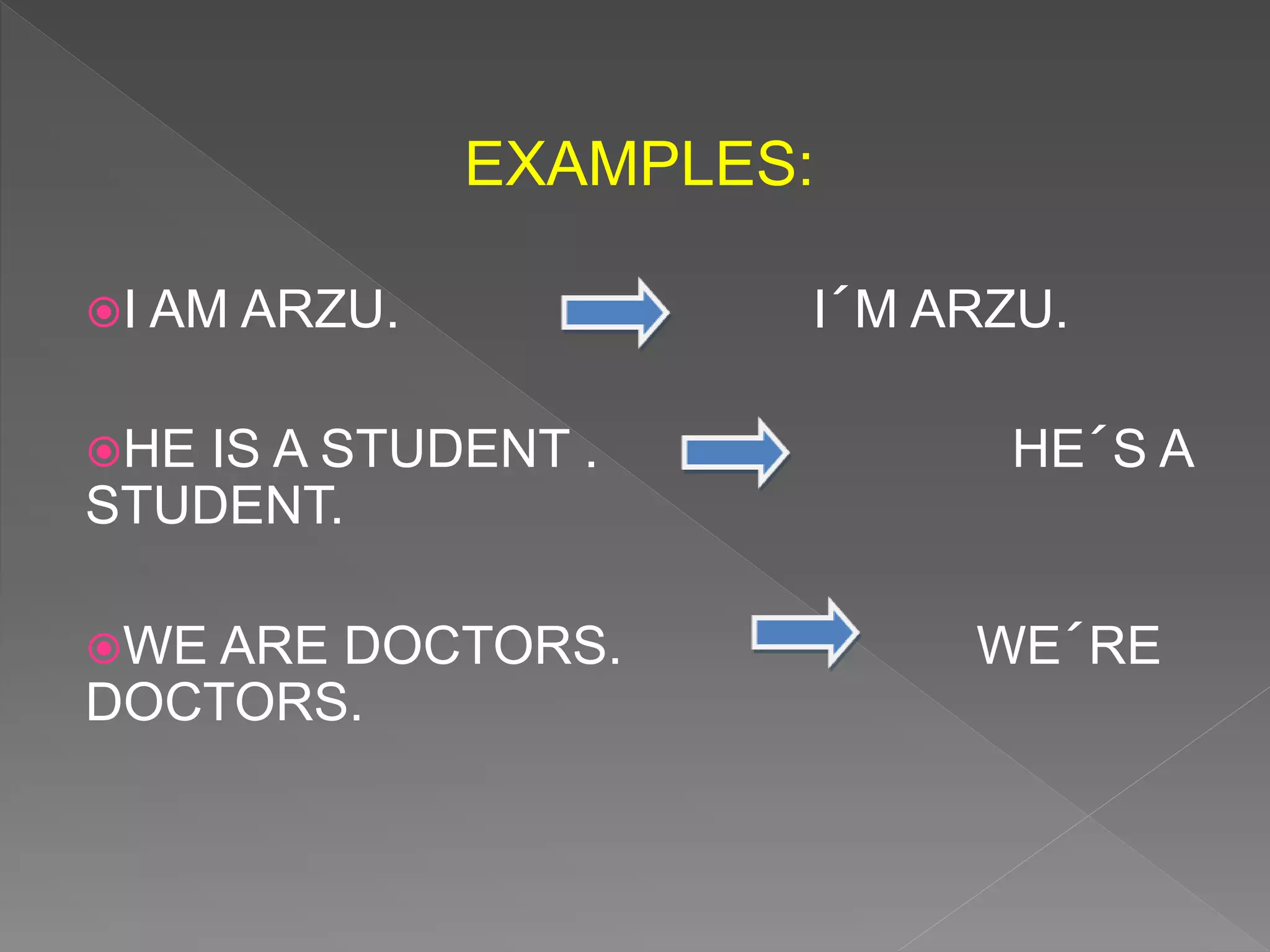 EXAMPLES:

I AM ARZU. I´M ARZU.

HE IS A STUDENT . HE´S A STUDENT.

WE ARE DOCTORS. WE´RE DOCTORS.